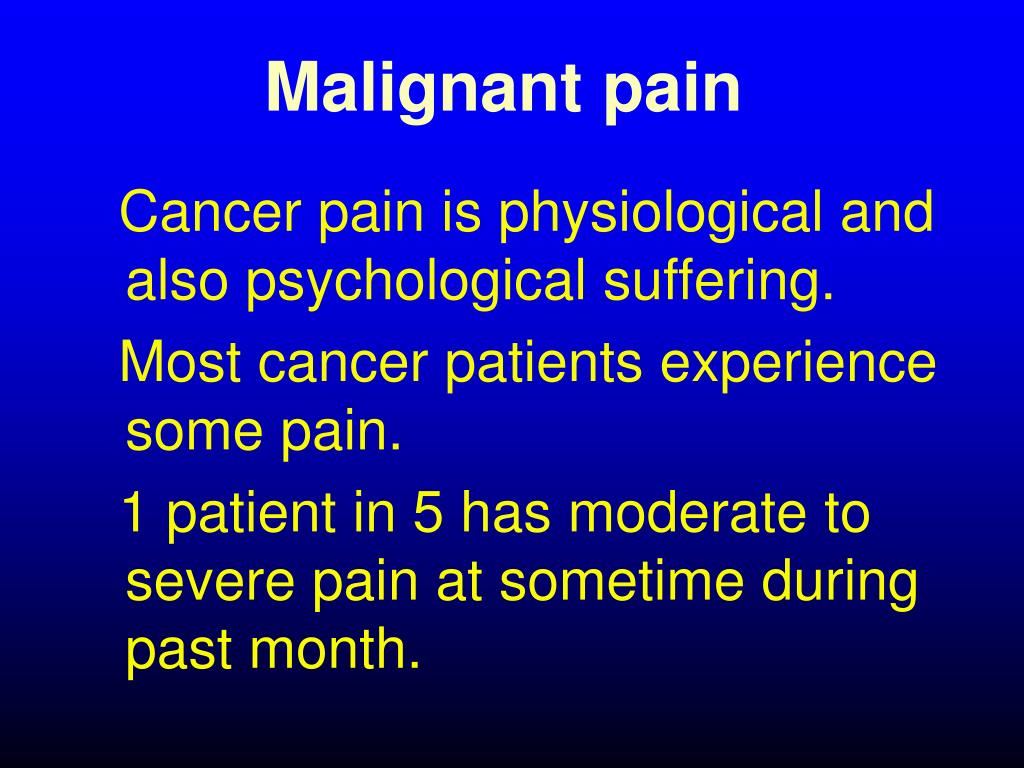 Malignant pain

Cancer pain is physiological and also psychological suffering.

Most cancer patients experience some pain.

1 patient in 5 has moderate to severe pain at sometime during past month.